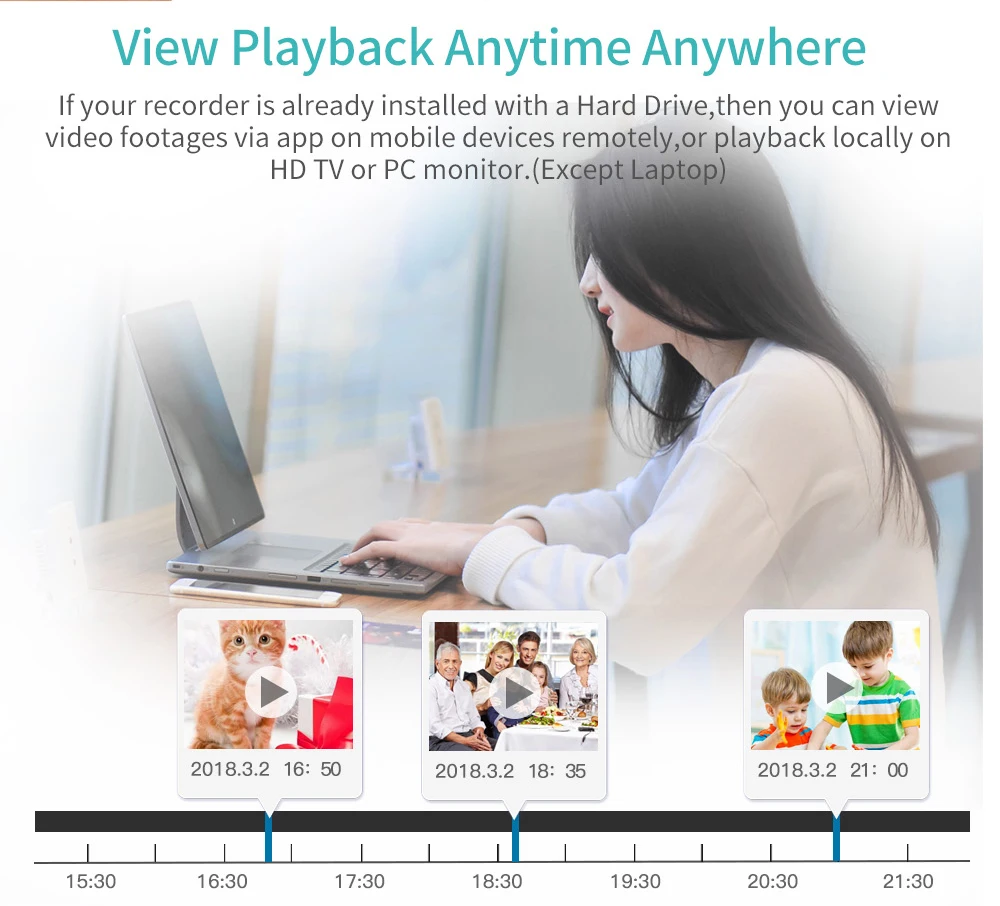 View Playback Anytime Anywhere

If your recorder is already installed with a Hard Drive,then you can view video footages via app on mobile devices remotely,or playback locally on HD TV or PC monitor.(Except Laptop)

2018.3.2 16: 50

2018.3.2 18: 35

2018.3.2 21: 00

15:30
16:30
17:30
18:30
19:30
20:30
21:30